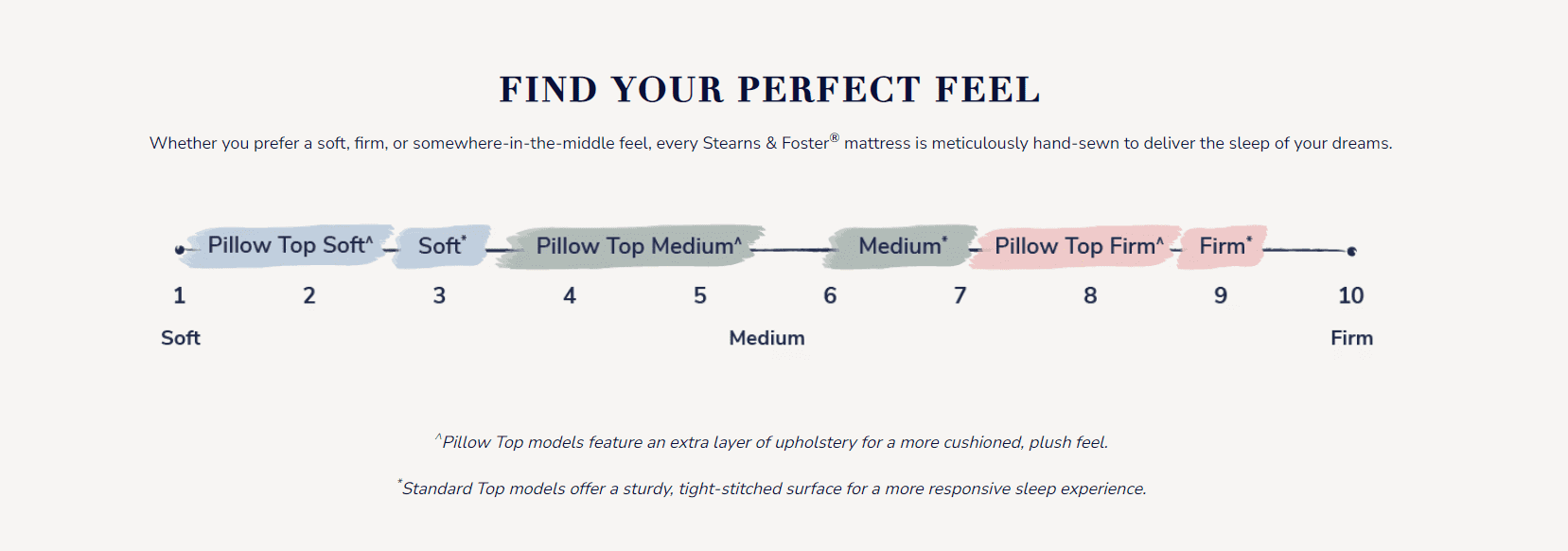 FIND YOUR PERFECT FEEL

Whether you prefer a soft, firm, or somewhere-in-the-middle feel, every Stearns & Foster® mattress is meticulously hand-sewn to deliver the sleep of your dreams.

Pillow Top Soft^ Soft* Pillow Top Medium^ Medium* Pillow Top Firm^ Firm*

1 2 3 4 5 6 7 8 9 10

Soft Medium Firm

^Pillow Top models feature an extra layer of upholstery for a more cushioned, plush feel.

*Standard Top models offer a sturdy, tight-stitched surface for a more responsive sleep experience.